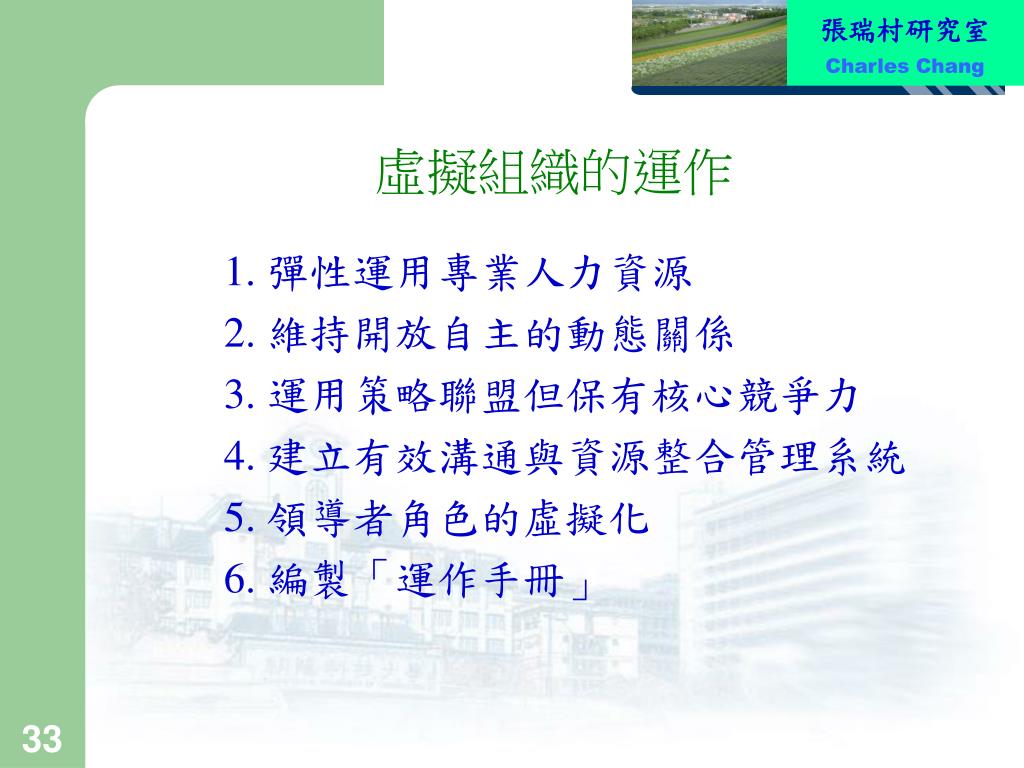 張瑞村研究室
Charles Chang

虛擬組織的運作

1. 彈性運用專業人力資源
2. 維持開放自主的動態關係
3. 運用策略聯盟但保有核心競爭力
4. 建立有效溝通與資源整合管理系統
5. 領導者角色的虛擬化
6. 編製「運作手冊」

33